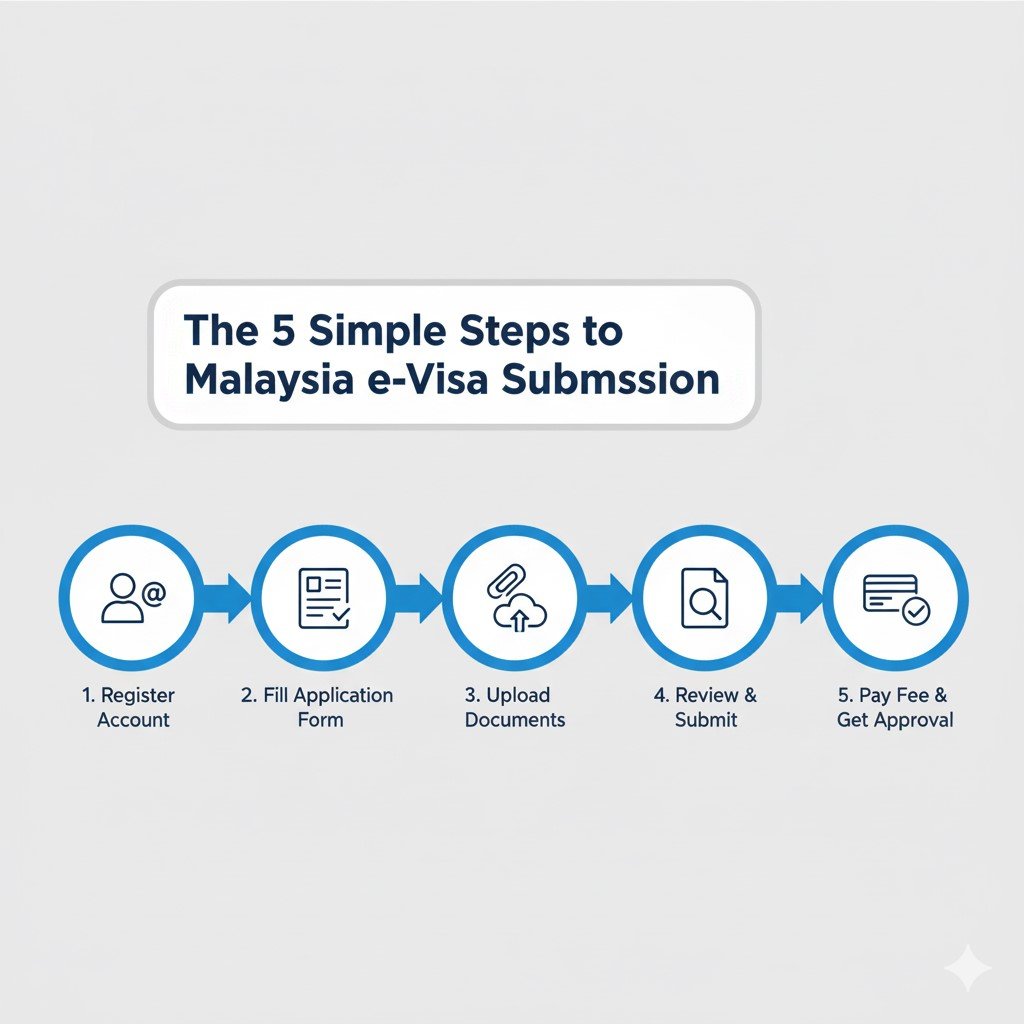 The 5 Simple Steps to Malaysia e-Visa Submssion

1. Register Account

2. Fill Application Form

3. Upload Documents

4. Review & Submit

5. Pay Fee & Get Approval